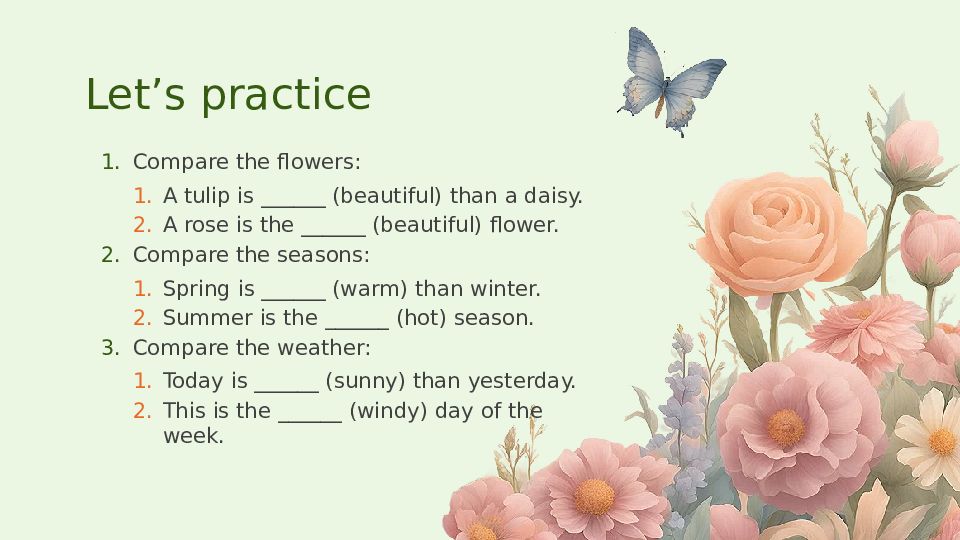 Let’s practice

1. Compare the flowers:
   1. A tulip is ______ (beautiful) than a daisy.
   2. A rose is the ______ (beautiful) flower.
2. Compare the seasons:
   1. Spring is ______ (warm) than winter.
   2. Summer is the ______ (hot) season.
3. Compare the weather:
   1. Today is ______ (sunny) than yesterday.
   2. This is the ______ (windy) day of the week.